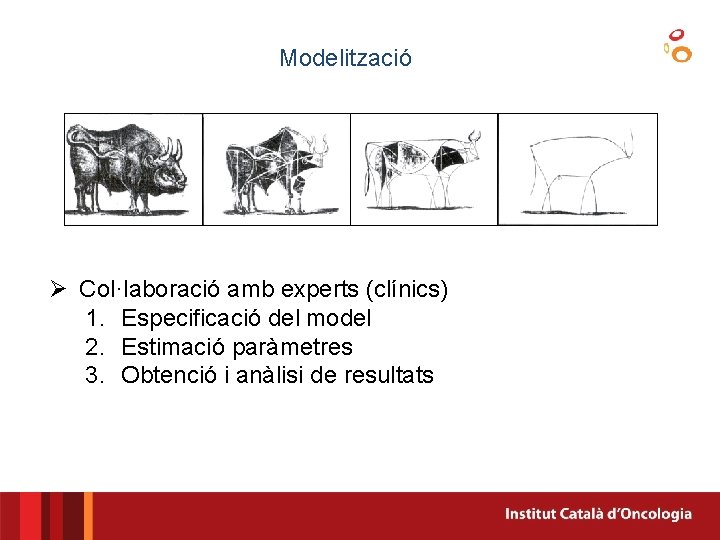 Modelització

➢ Col·laboració amb experts (clínics)
1. Especificació del model
2. Estimació paràmetres
3. Obtenció i anàlisi de resultats

Institut Català d'Oncologia